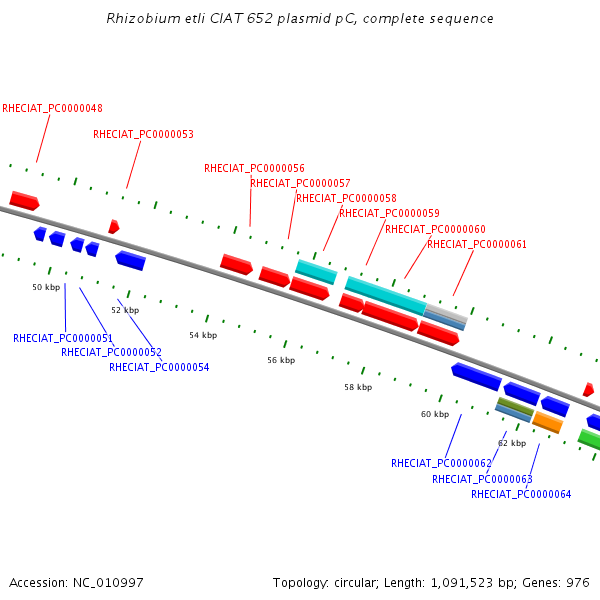 Rhizobium etli CIAT 652 plasmid pC, complete sequence

RHECIAT_PC0000048

RHECIAT_PC0000053

RHECIAT_PC0000056

RHECIAT_PC0000057

RHECIAT_PC0000058

RHECIAT_PC0000059

RHECIAT_PC0000060

RHECIAT_PC0000061

50 kbp

52 kbp

54 kbp

56 kbp

58 kbp

60 kbp

62 kbp

RHECIAT_PC0000051

RHECIAT_PC0000052

RHECIAT_PC0000054

RHECIAT_PC0000062

RHECIAT_PC0000063

RHECIAT_PC0000064

Accession: NC_010997

Topology: circular; Length: 1,091,523 bp; Genes: 976